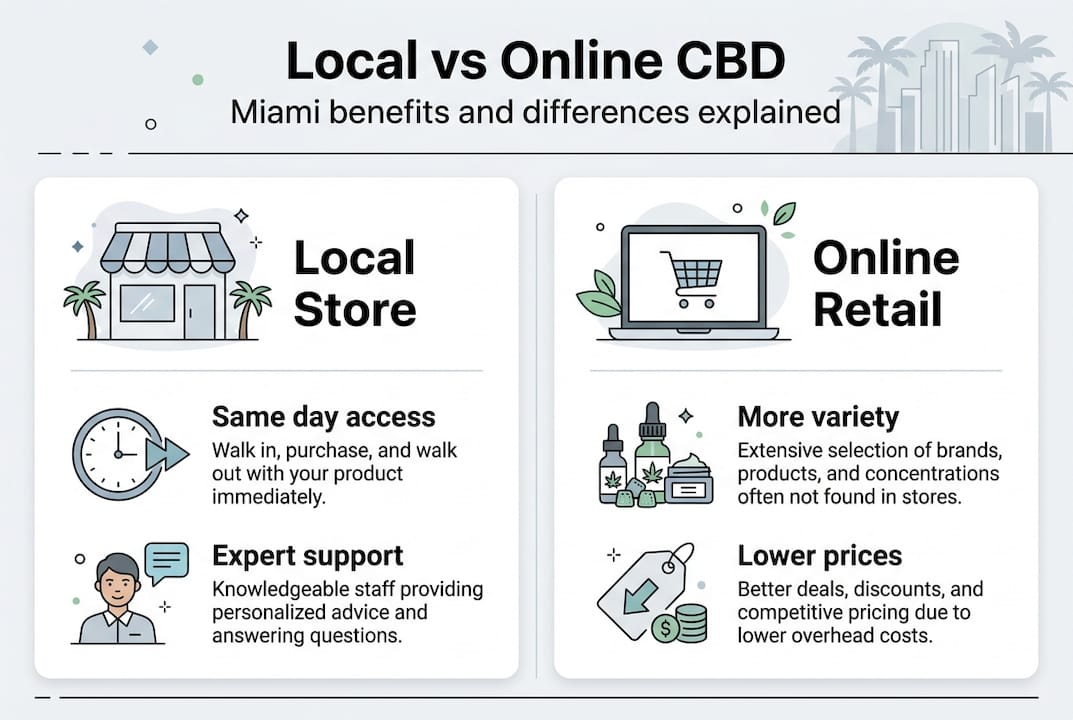 Local vs Online CBD

Miami benefits and differences explained

Local Store

Same day access

Walk in, purchase, and walk out with your product immediately.

Expert support

Knowledgeable staff providing personalized advice and answering questions.

Online Retail

More variety

Extensive selection of brands, products, and concentrations often not found in stores.

Lower prices

Better deals, discounts, and competitive pricing due to lower overhead costs.